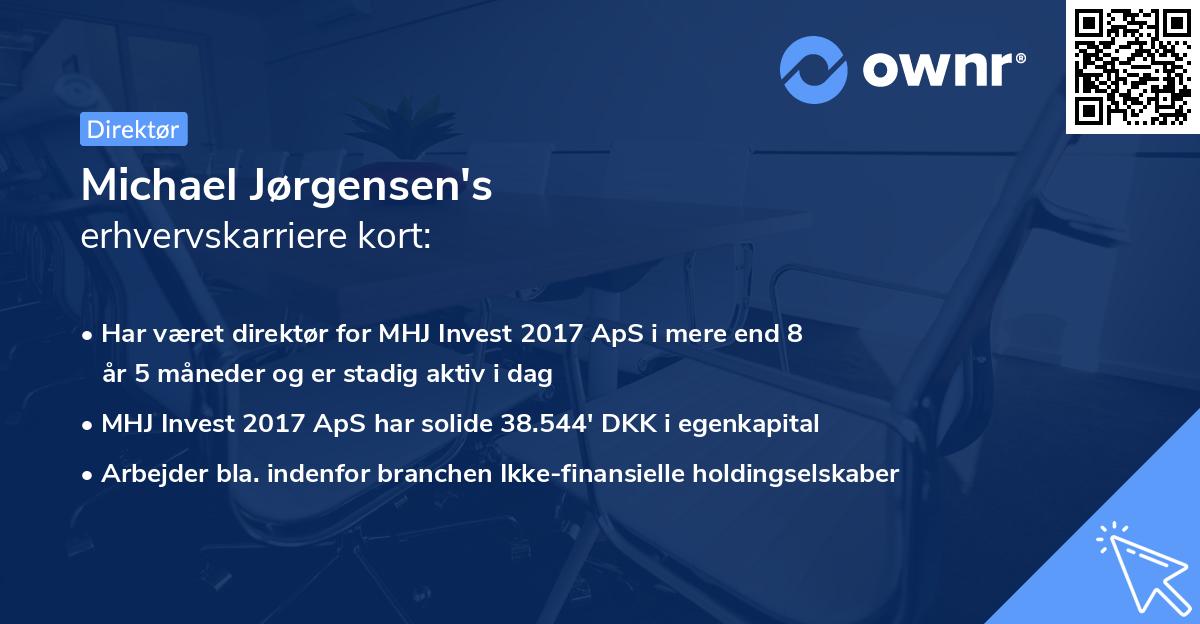 ownr®

Direktør

Michael Jørgensen's
erhvervskarriere kort:

• Har været direktør for MHJ Invest 2017 ApS i mere end 8 år 5 måneder og er stadig aktiv i dag

• MHJ Invest 2017 ApS har solide 38.544' DKK i egenkapital

• Arbejder bla. indenfor branchen Ikke-finansielle holdingselskaber